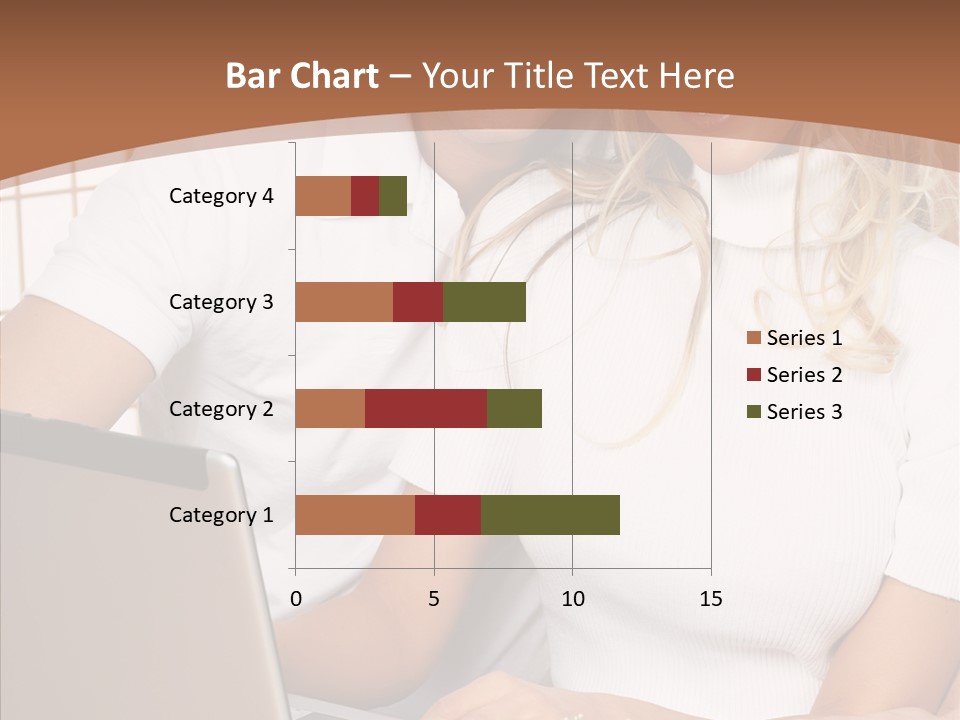 Bar Chart – Your Title Text Here

Category 4
Category 3
Category 2
Category 1

0
5
10
15

Series 1
Series 2
Series 3